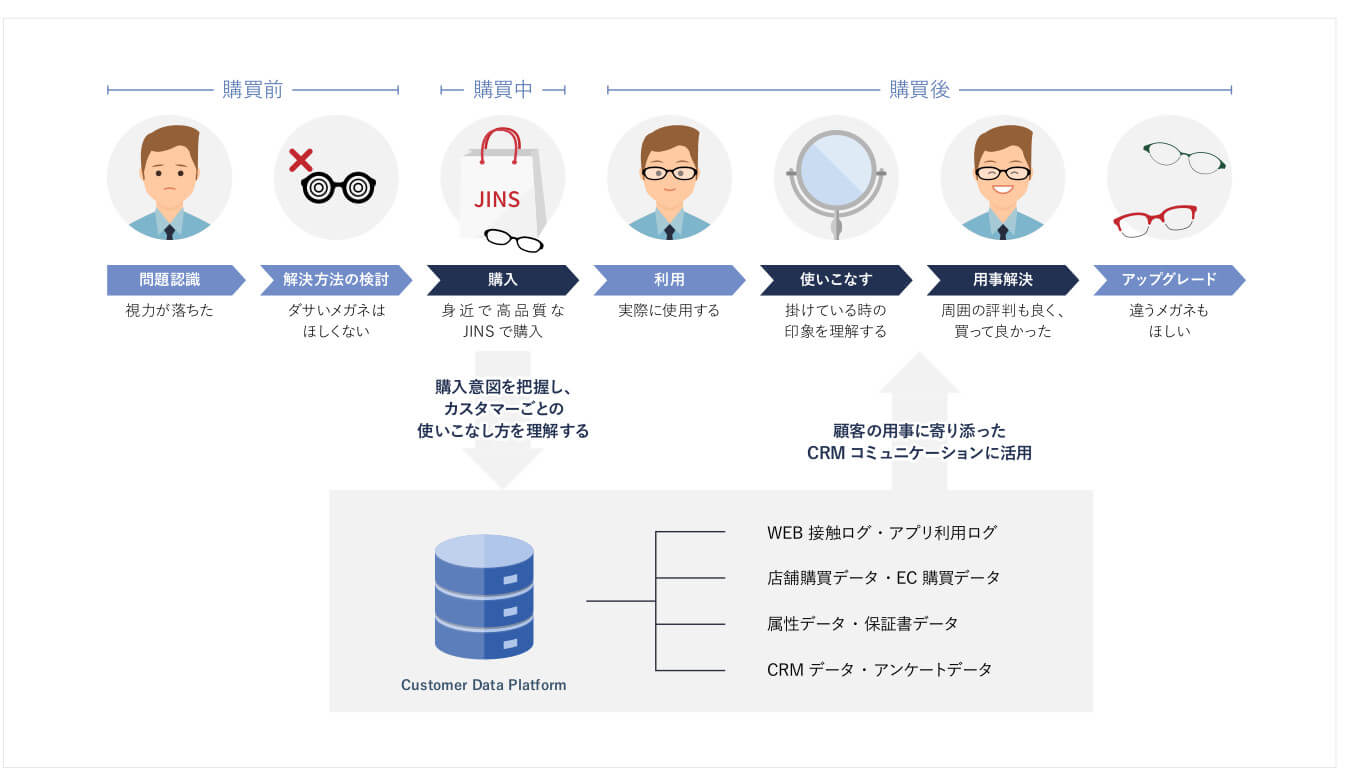 購買前

購買中

購買後

JINS

問題認識
視力が落ちた

解決方法の検討
ダサいメガネはほしくない

購入
身近で高品質なJINSで購入

利用
実際に使用する

使いこなす
掛けている時の印象を理解する

用事解決
周囲の評判も良く、買って良かった

アップグレード
違うメガネもほしい

購入意図を把握し、カスタマーごとの使いこなし方を理解する

顧客の用事に寄り添ったCRM コミュニケーションに活用

Customer Data Platform

WEB 接触ログ・アプリ利用ログ

店舗購買データ・EC 購買データ

属性データ・保証書データ

CRM データ・アンケートデータ